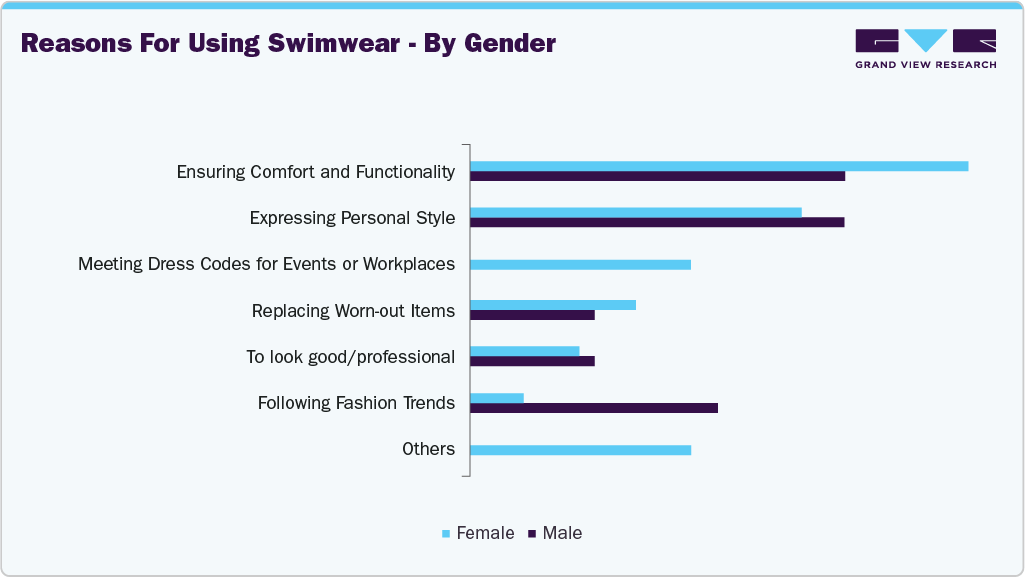 Reasons For Using Swimwear - By Gender

GRAND VIEW RESEARCH

Ensuring Comfort and Functionality
Expressing Personal Style
Meeting Dress Codes for Events or Workplaces
Replacing Worn-out Items
To look good/professional
Following Fashion Trends
Others

Female Male